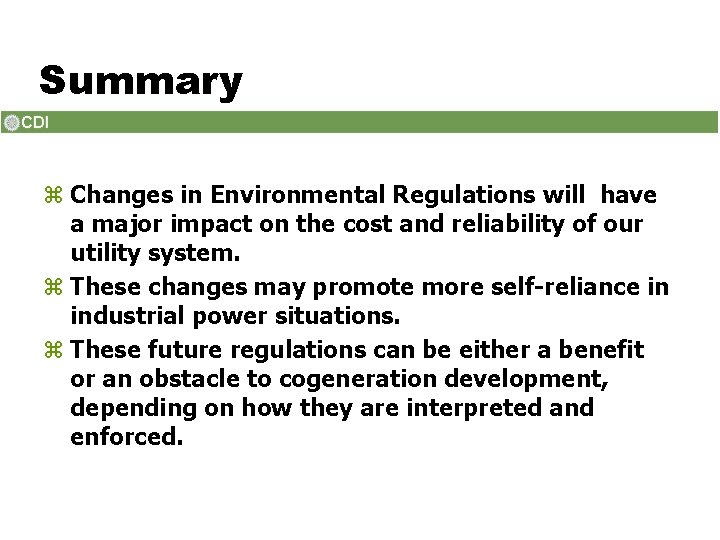 Summary

CDI

⌘ Changes in Environmental Regulations will have a major impact on the cost and reliability of our utility system.

⌘ These changes may promote more self-reliance in industrial power situations.

⌘ These future regulations can be either a benefit or an obstacle to cogeneration development, depending on how they are interpreted and enforced.